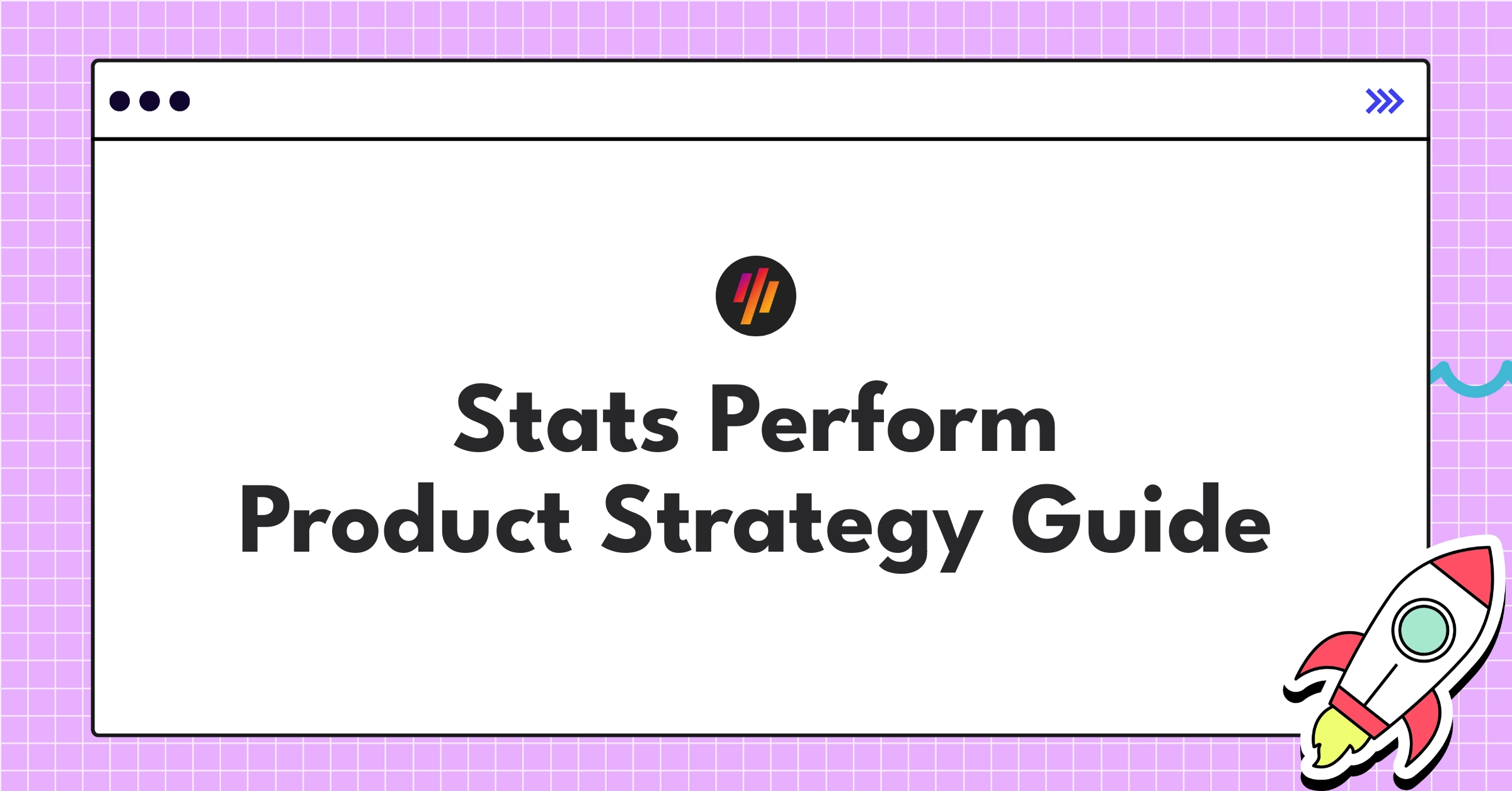 Stats Perform
Product Strategy Guide